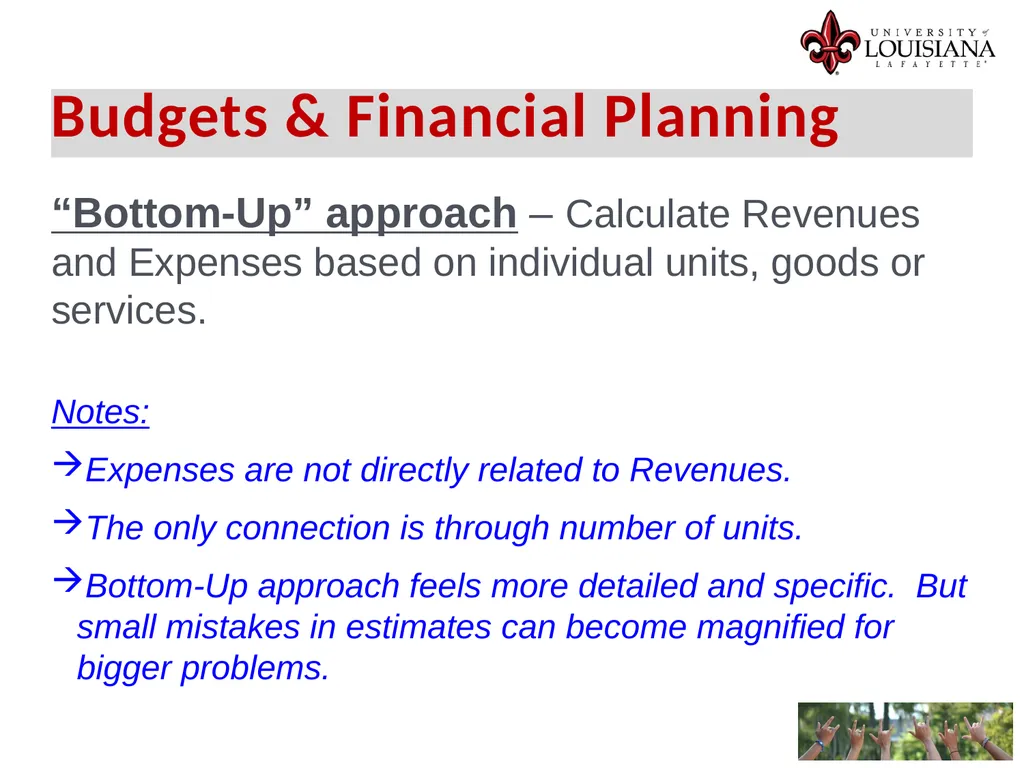 UNIVERSITY of LOUISIANA LAFAYETTE

Budgets & Financial Planning

“Bottom-Up” approach – Calculate Revenues and Expenses based on individual units, goods or services.

Notes:

→Expenses are not directly related to Revenues.

→The only connection is through number of units.

→Bottom-Up approach feels more detailed and specific. But small mistakes in estimates can become magnified for bigger problems.